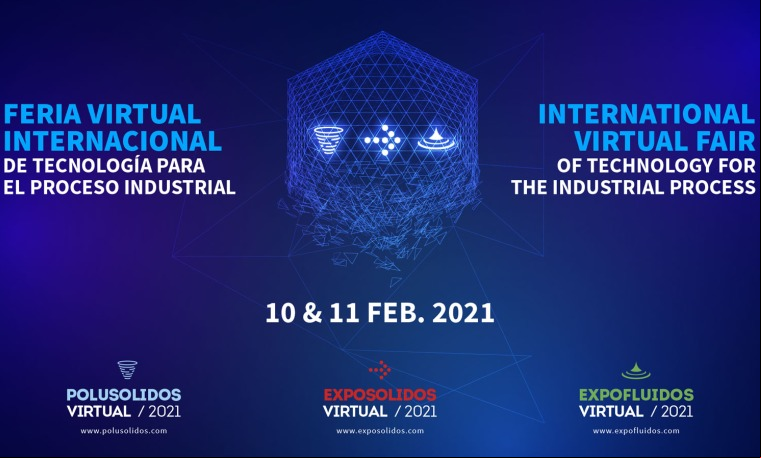 FERIA VIRTUAL INTERNACIONAL DE TECNOLOGÍA PARA EL PROCESO INDUSTRIAL

INTERNATIONAL VIRTUAL FAIR OF TECHNOLOGY FOR THE INDUSTRIAL PROCESS

10 & 11 FEB. 2021

POLUSOLIDOS VIRTUAL / 2021
www.polusolidos.com

EXPOSOLIDOS VIRTUAL / 2021
www.exposolidos.com

EXPOFLUIDOS VIRTUAL / 2021
www.expofluidos.com